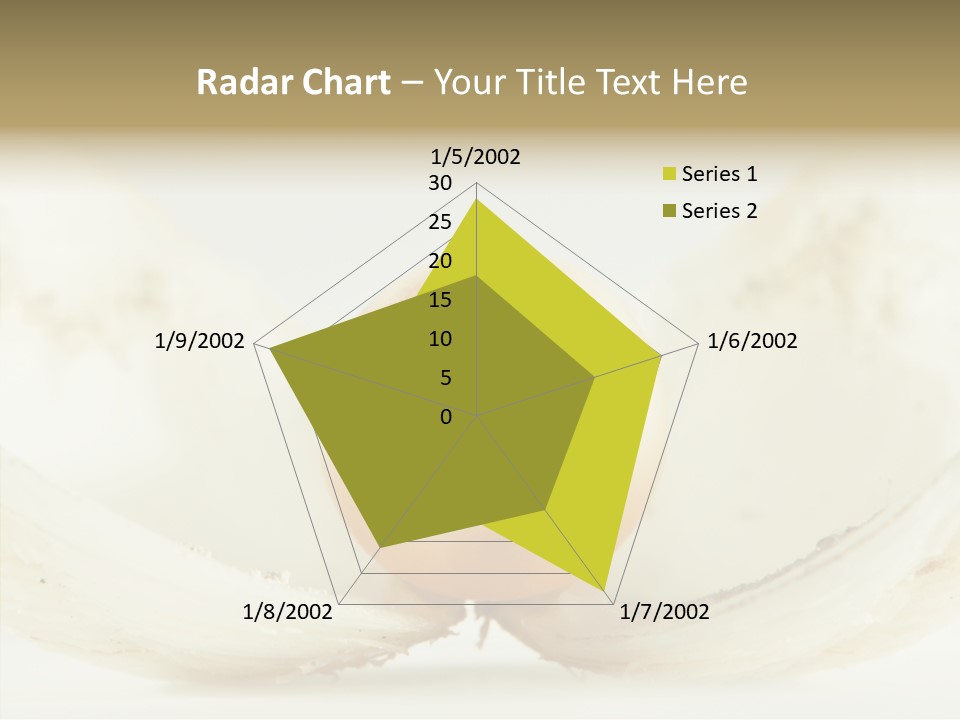 Radar Chart – Your Title Text Here

1/5/2002
30
25
20
15
10
5
0
1/6/2002
1/7/2002
1/8/2002
1/9/2002

Series 1
Series 2